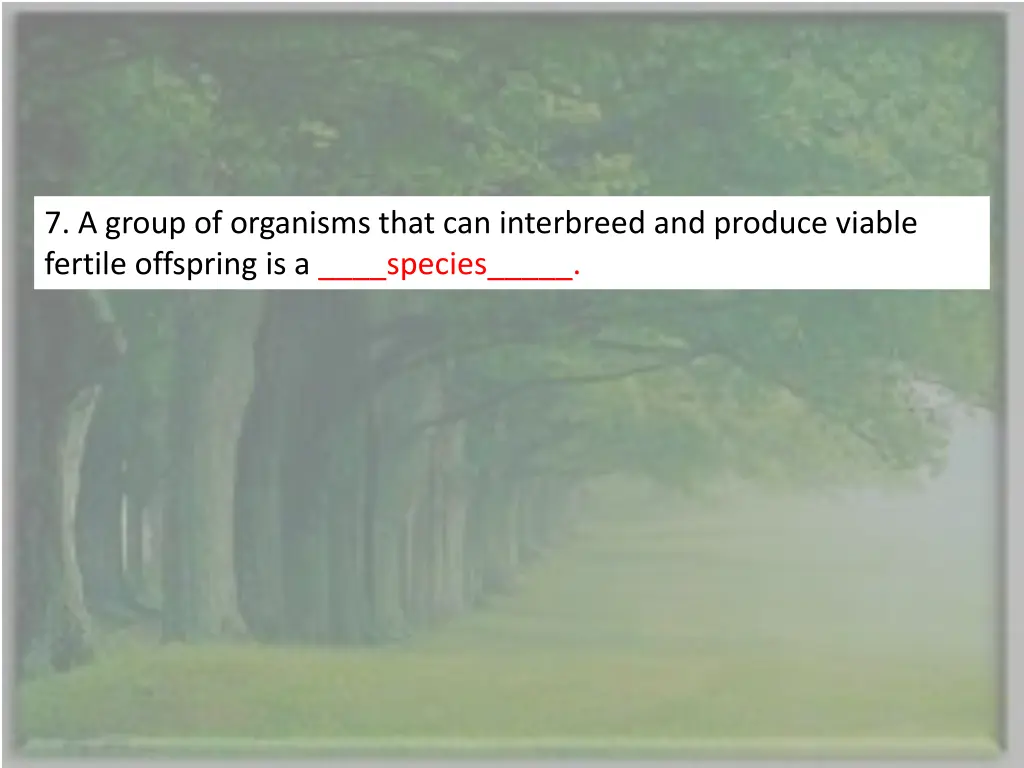 7. A group of organisms that can interbreed and produce viable fertile offspring is a ____species_____.